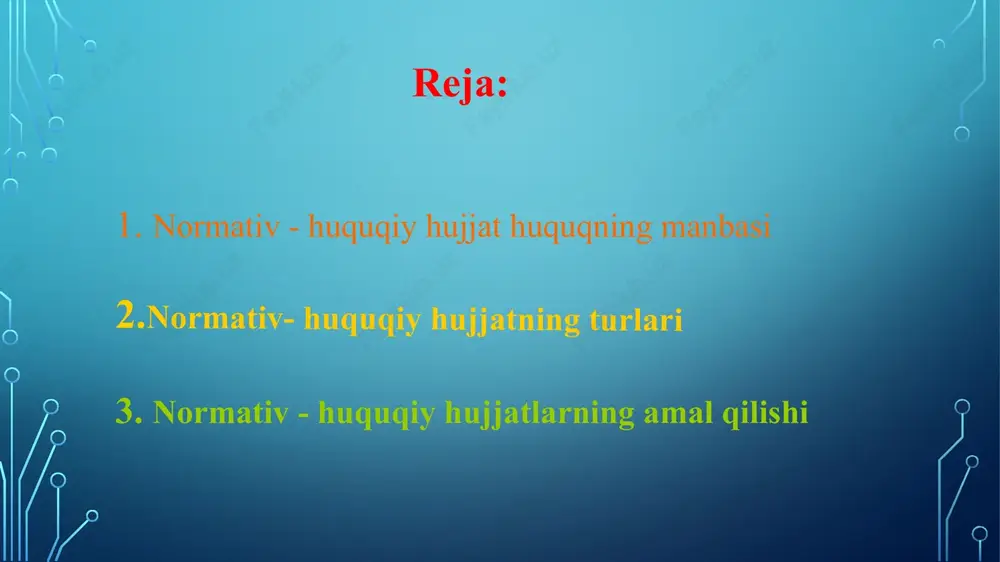 Reja:

1. Normativ - huquqiy hujjat huquqning manbasi

2.Normativ- huquqiy hujjatning turlari

3. Normativ - huquqiy hujjatlarning amal qilishi